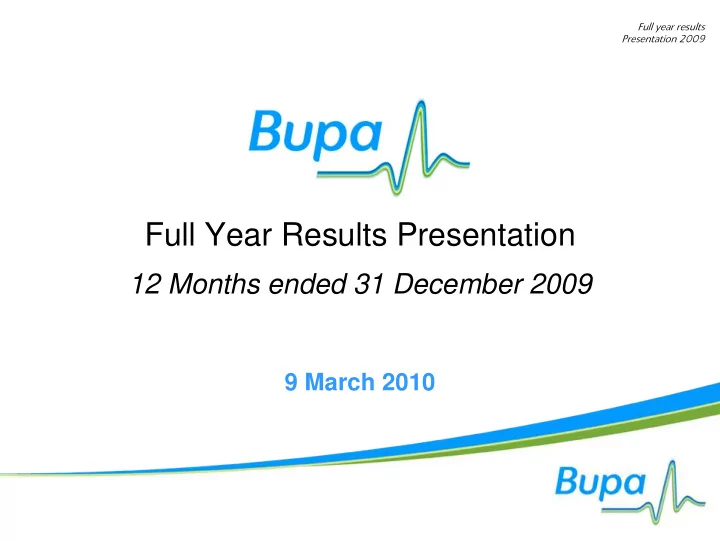 Full year results
Presentation 2009

Bupa

Full Year Results Presentation

12 Months ended 31 December 2009

9 March 2010

Bupa